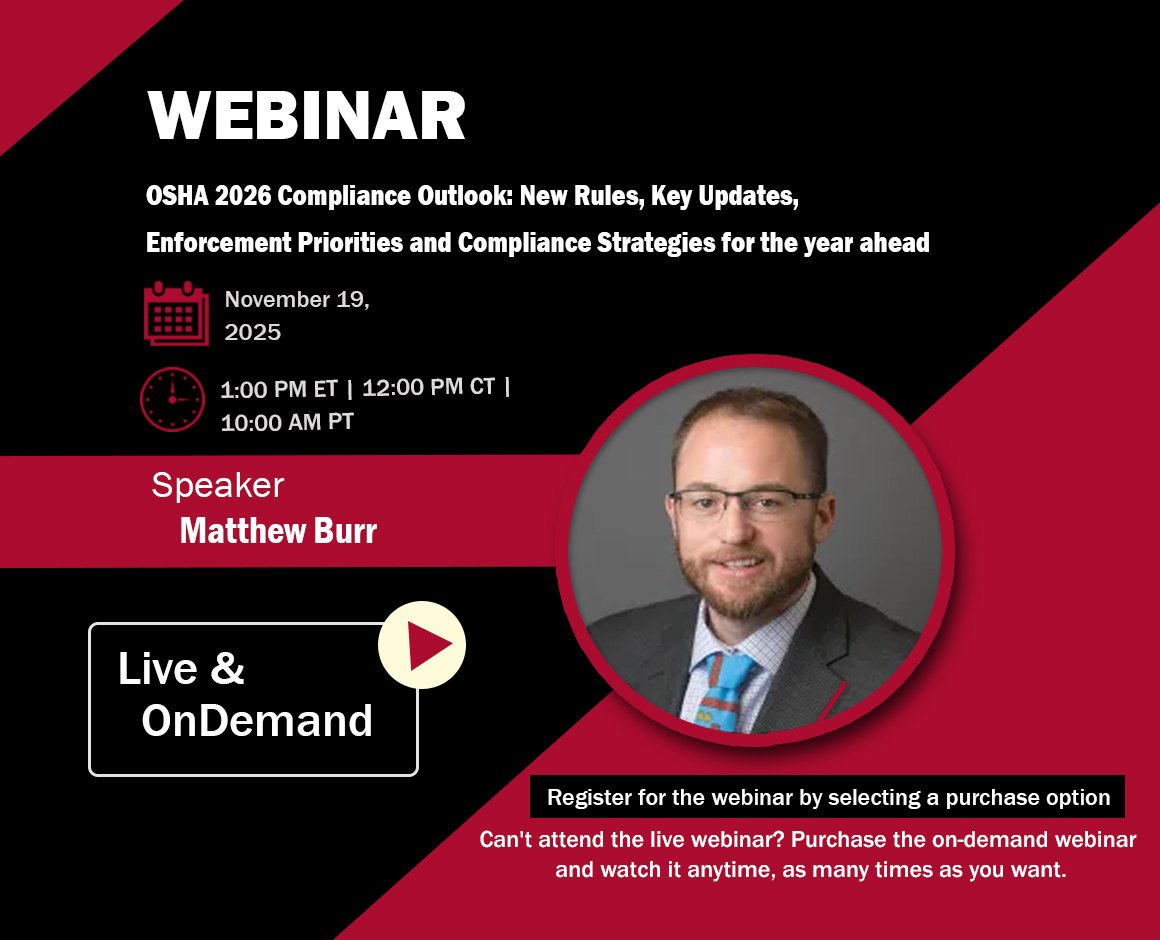 WEBINAR

OSHA 2026 Compliance Outlook: New Rules, Key Updates, Enforcement Priorities and Compliance Strategies for the year ahead

November 19, 2025

1:00 PM ET | 12:00 PM CT | 10:00 AM PT

Speaker
Matthew Burr

Live & OnDemand

Register for the webinar by selecting a purchase option

Can't attend the live webinar? Purchase the on-demand webinar and watch it anytime, as many times as you want.